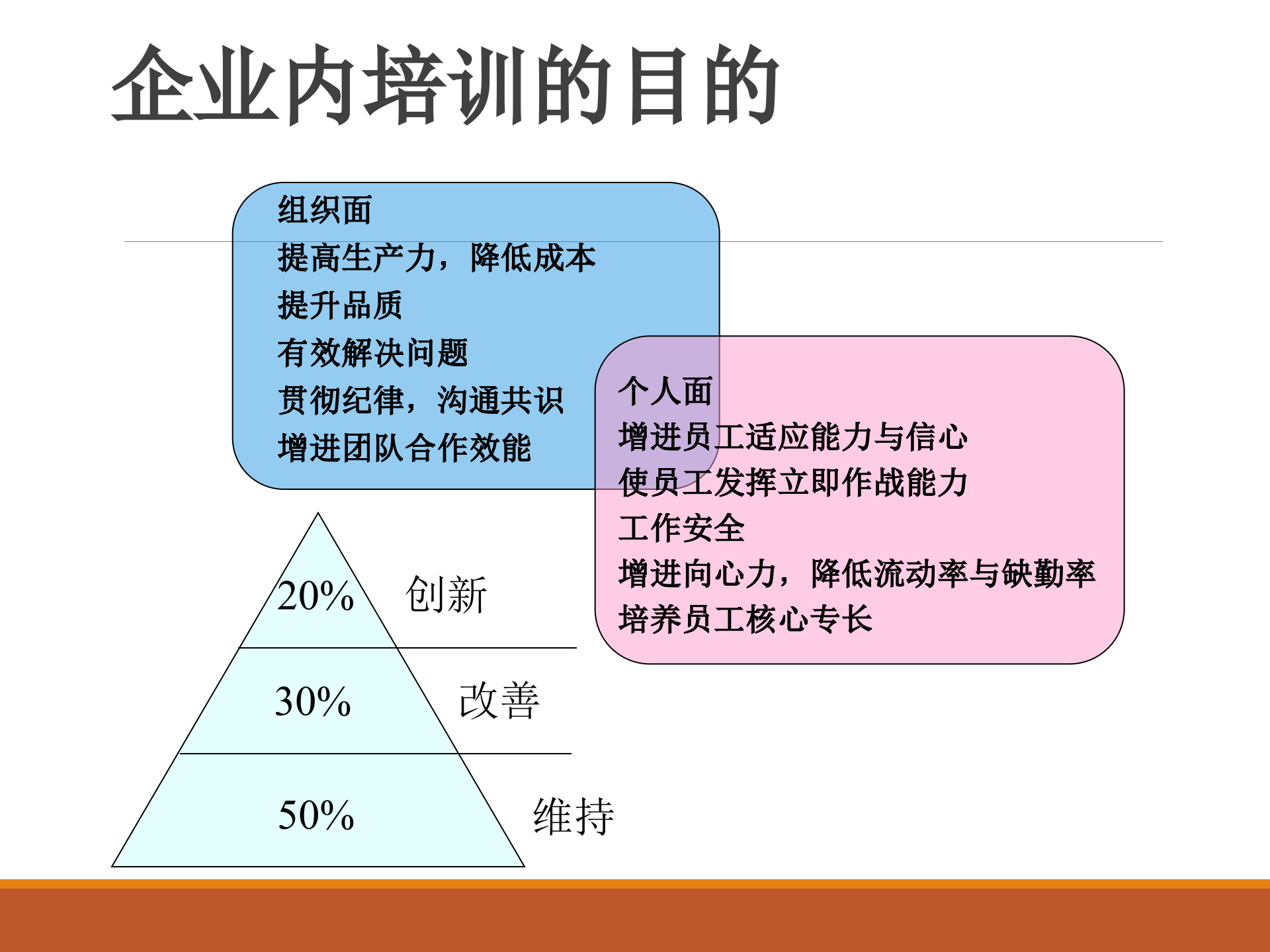 企业内培训的目的

组织面
提高生产力，降低成本
提升品质
有效解决问题
贯彻纪律，沟通共识
增进团队合作效能

个人面
增进员工适应能力与信心
使员工发挥立即作战能力
工作安全
增进向心力，降低流动率与缺勤率
培养员工核心专长

20% 创新
30% 改善
50% 维持